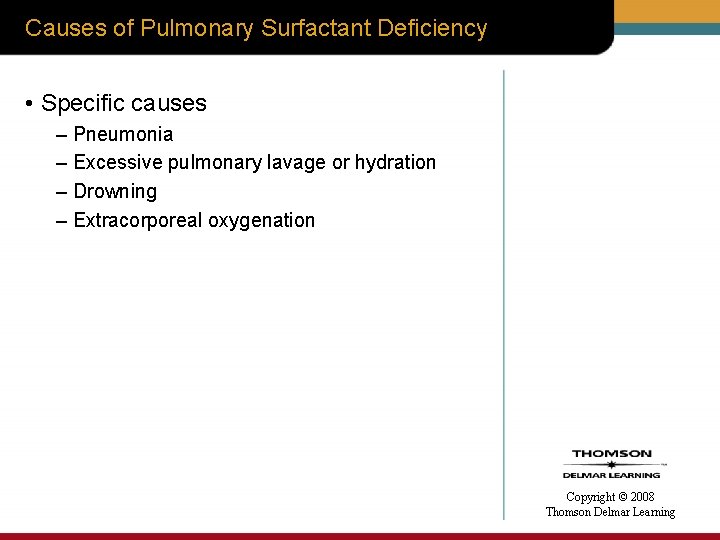 Causes of Pulmonary Surfactant Deficiency

• Specific causes
– Pneumonia
– Excessive pulmonary lavage or hydration
– Drowning
– Extracorporeal oxygenation

THOMSON
DELMAR LEARNING

Copyright © 2008
Thomson Delmar Learning